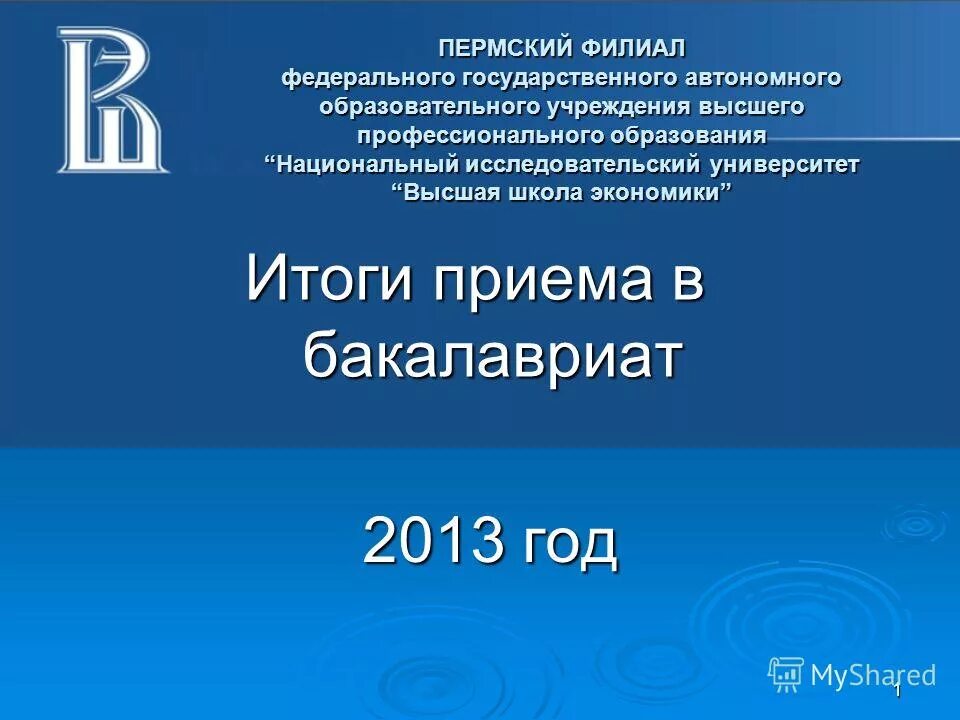 ПЕРМСКИЙ ФИЛИАЛ
федерального государственного автономного образовательного учреждения высшего профессионального образования
“Национальный исследовательский университет
“Высшая школа экономики”

Итоги приема в бакалавриат

2013 год

MyShared

1